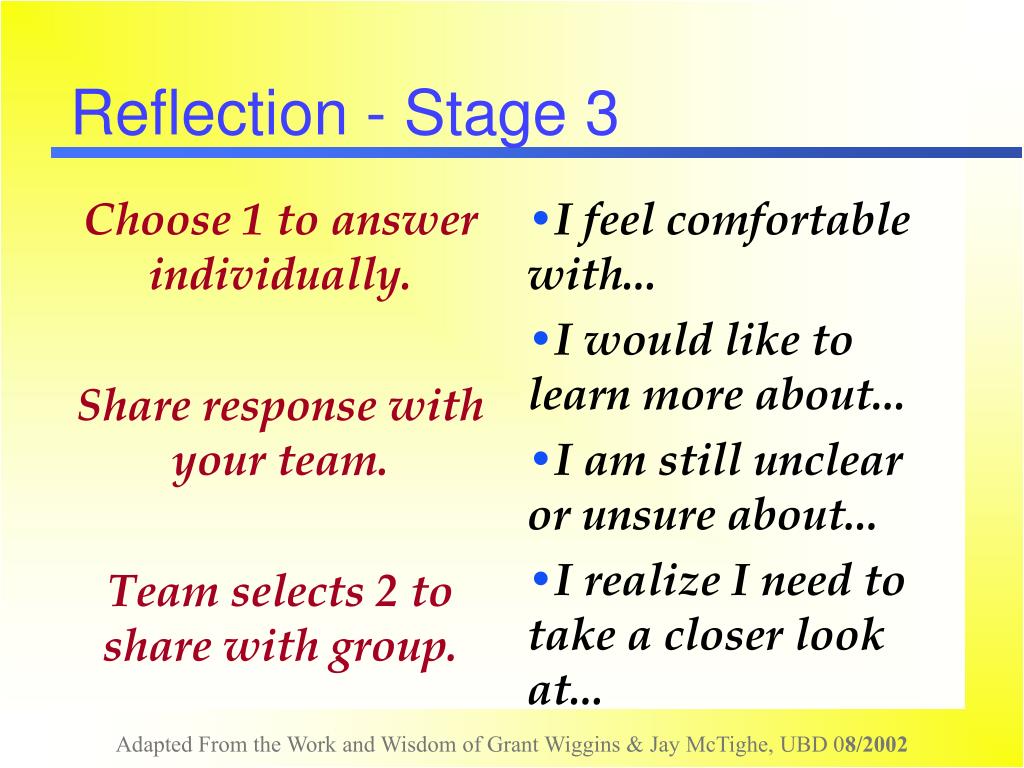 Reflection - Stage 3

Choose 1 to answer individually.

Share response with your team.

Team selects 2 to share with group.

•I feel comfortable with...

•I would like to learn more about...

•I am still unclear or unsure about...

•I realize I need to take a closer look at...

Adapted From the Work and Wisdom of Grant Wiggins & Jay McTighe, UBD 08/2002